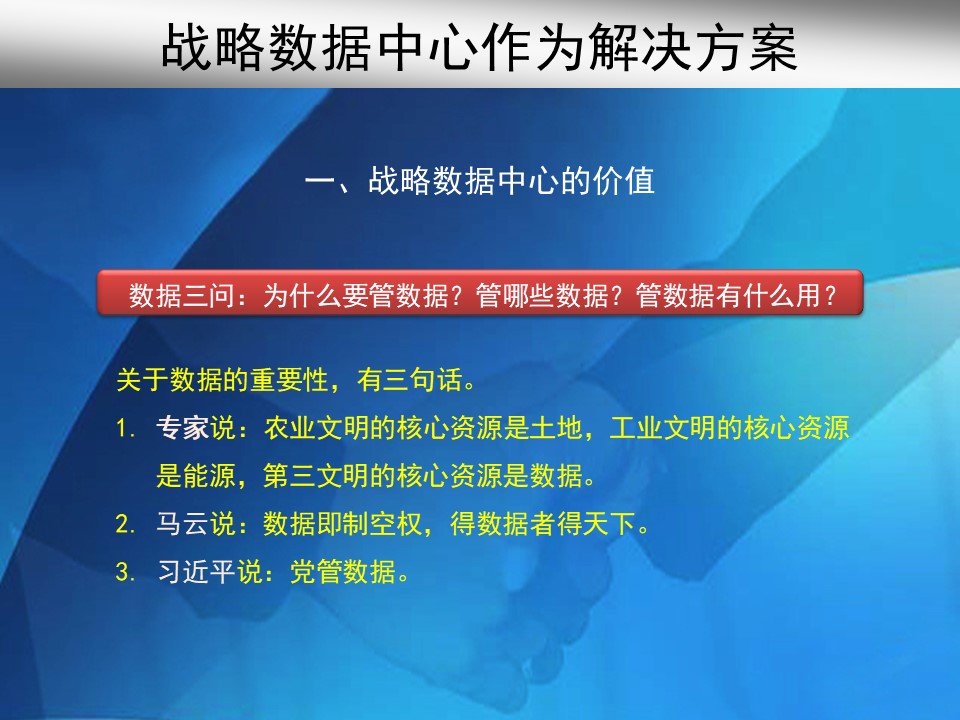 战略数据中心作为解决方案

一、战略数据中心的价值

数据三问：为什么要管数据？管哪些数据？管数据有什么用？

关于数据的重要性，有三句话。

1. 专家说：农业文明的核心资源是土地，工业文明的核心资源是能源，第三文明的核心资源是数据。

2. 马云说：数据即制空权，得数据者得天下。

3. 习近平说：党管数据。